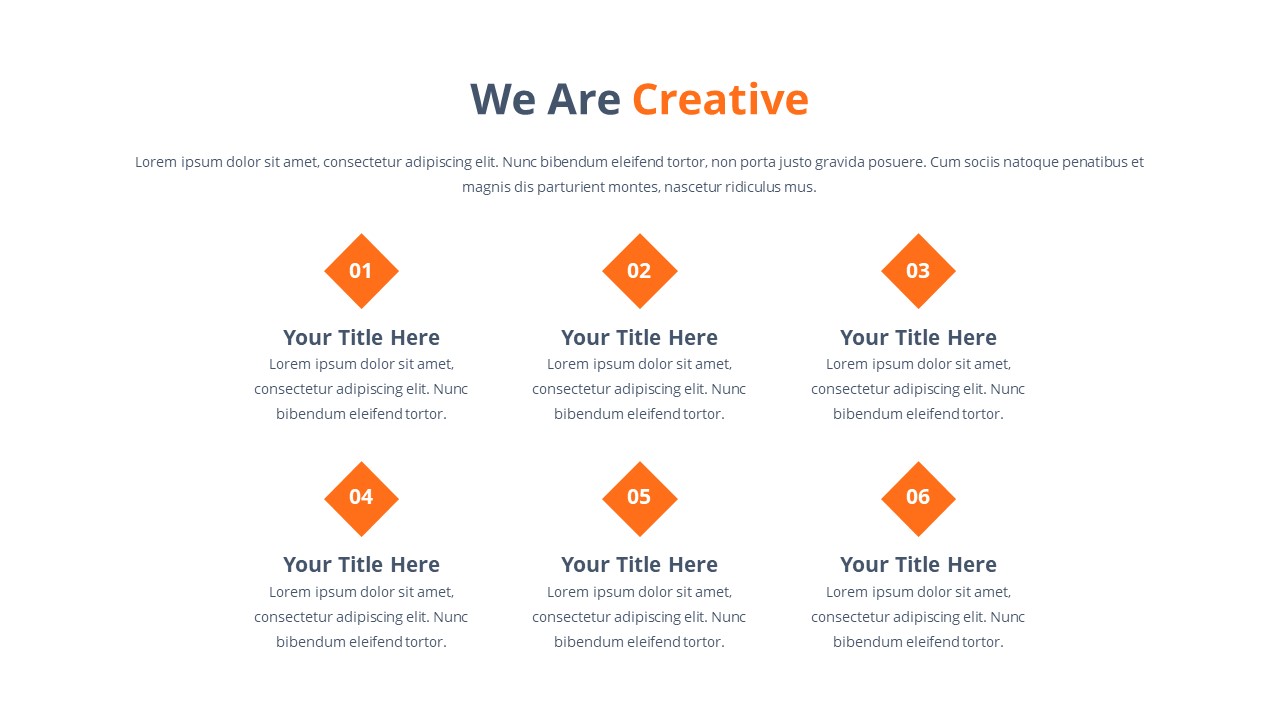 We Are Creative

Lorem ipsum dolor sit amet, consectetur adipiscing elit. Nunc bibendum eleifend tortor, non porta justo gravida posuere. Cum sociis natoque penatibus et magnis dis parturient montes, nascetur ridiculus mus.

01

Your Title Here
Lorem ipsum dolor sit amet, consectetur adipiscing elit. Nunc bibendum eleifend tortor.

02

Your Title Here
Lorem ipsum dolor sit amet, consectetur adipiscing elit. Nunc bibendum eleifend tortor.

03

Your Title Here
Lorem ipsum dolor sit amet, consectetur adipiscing elit. Nunc bibendum eleifend tortor.

04

Your Title Here
Lorem ipsum dolor sit amet, consectetur adipiscing elit. Nunc bibendum eleifend tortor.

05

Your Title Here
Lorem ipsum dolor sit amet, consectetur adipiscing elit. Nunc bibendum eleifend tortor.

06

Your Title Here
Lorem ipsum dolor sit amet, consectetur adipiscing elit. Nunc bibendum eleifend tortor.